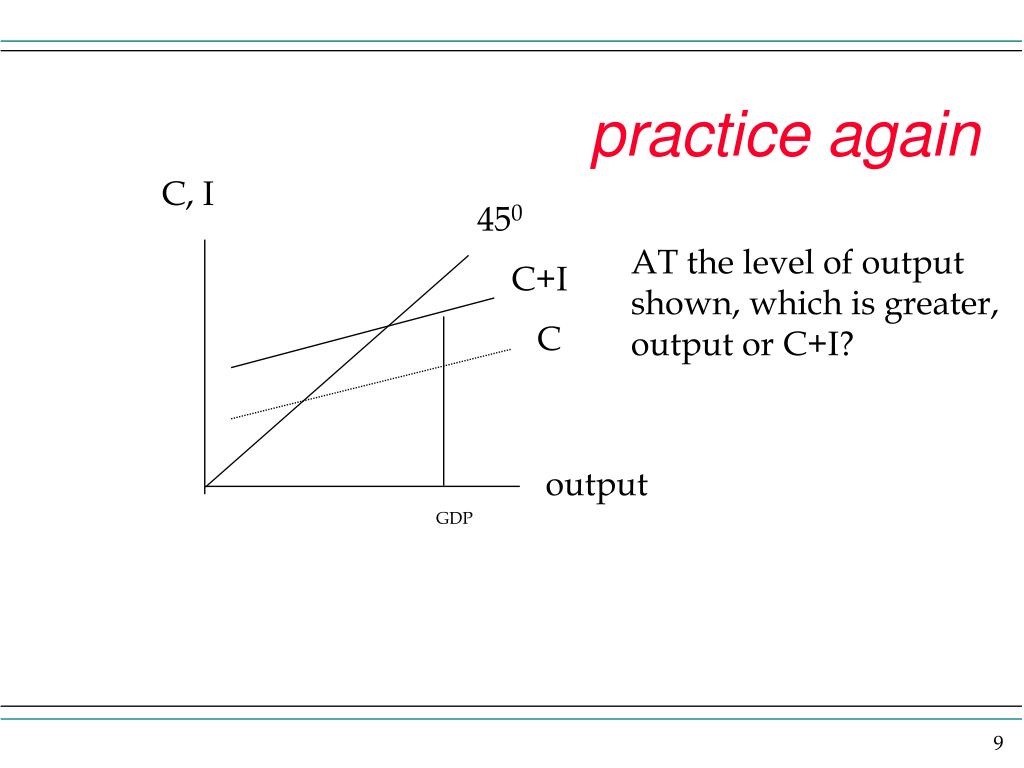 practice again

C, I

$45^0$

C+I

C

output

GDP

AT the level of output shown, which is greater, output or C+I?

9